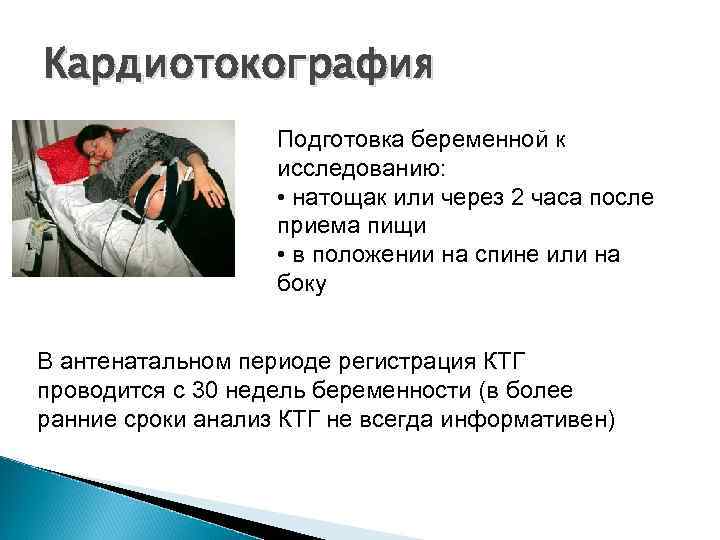 Кардиотокография

Подготовка беременной к исследованию:
• натощак или через 2 часа после приема пищи
• в положении на спине или на боку

В антенатальном периоде регистрация КТГ проводится с 30 недель беременности (в более ранние сроки анализ КТГ не всегда информативен)